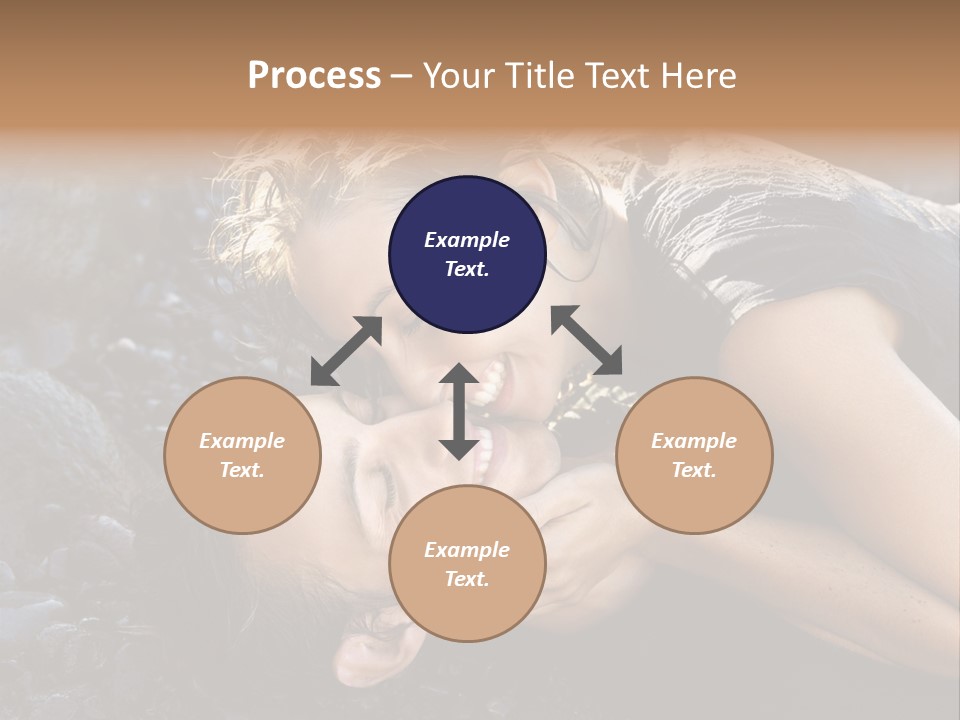 Process – Your Title Text Here

Example Text.

Example Text.

Example Text.

Example Text.